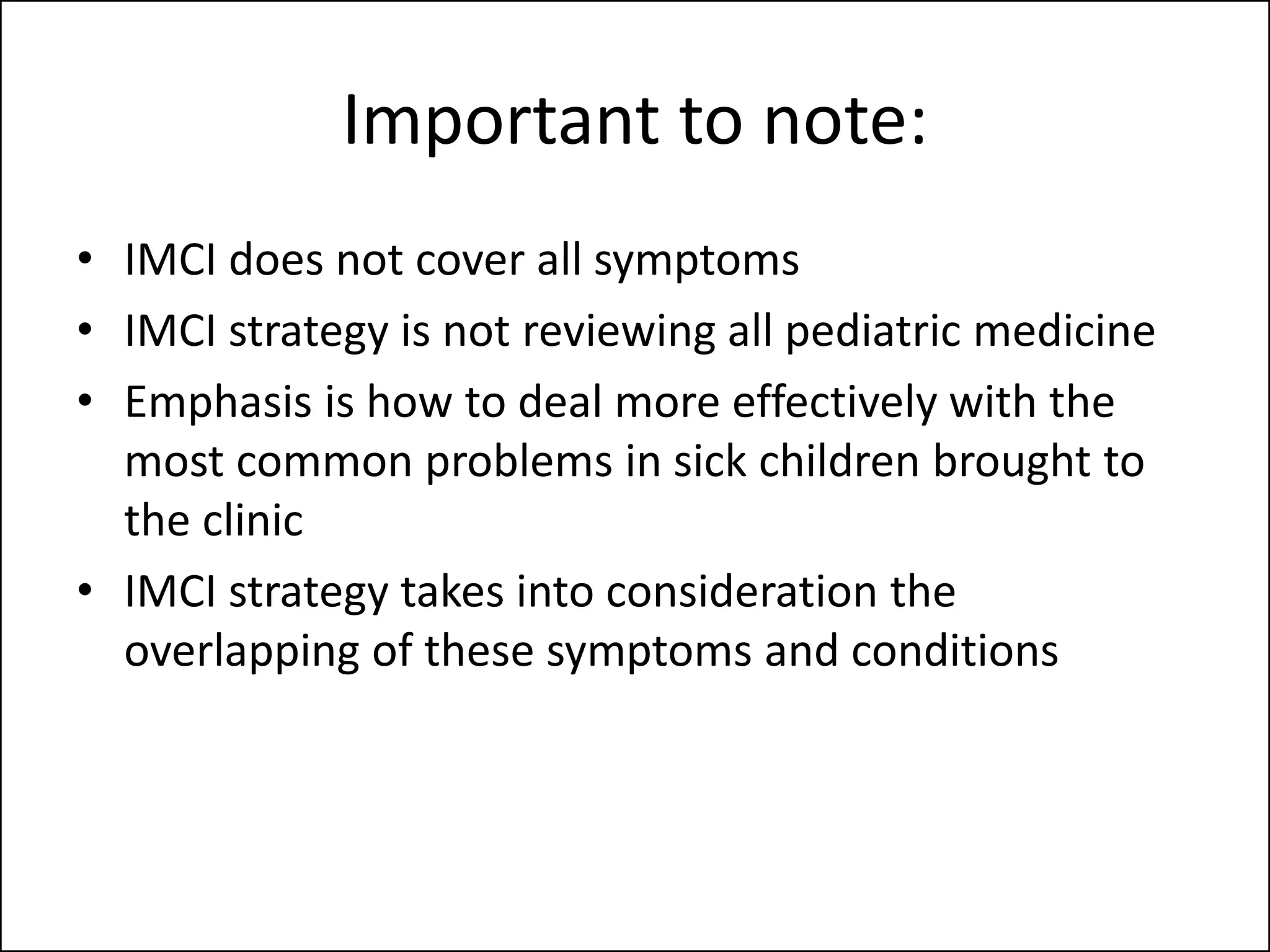 Important to note:

• IMCI does not cover all symptoms
• IMCI strategy is not reviewing all pediatric medicine
• Emphasis is how to deal more effectively with the most common problems in sick children brought to the clinic
• IMCI strategy takes into consideration the overlapping of these symptoms and conditions